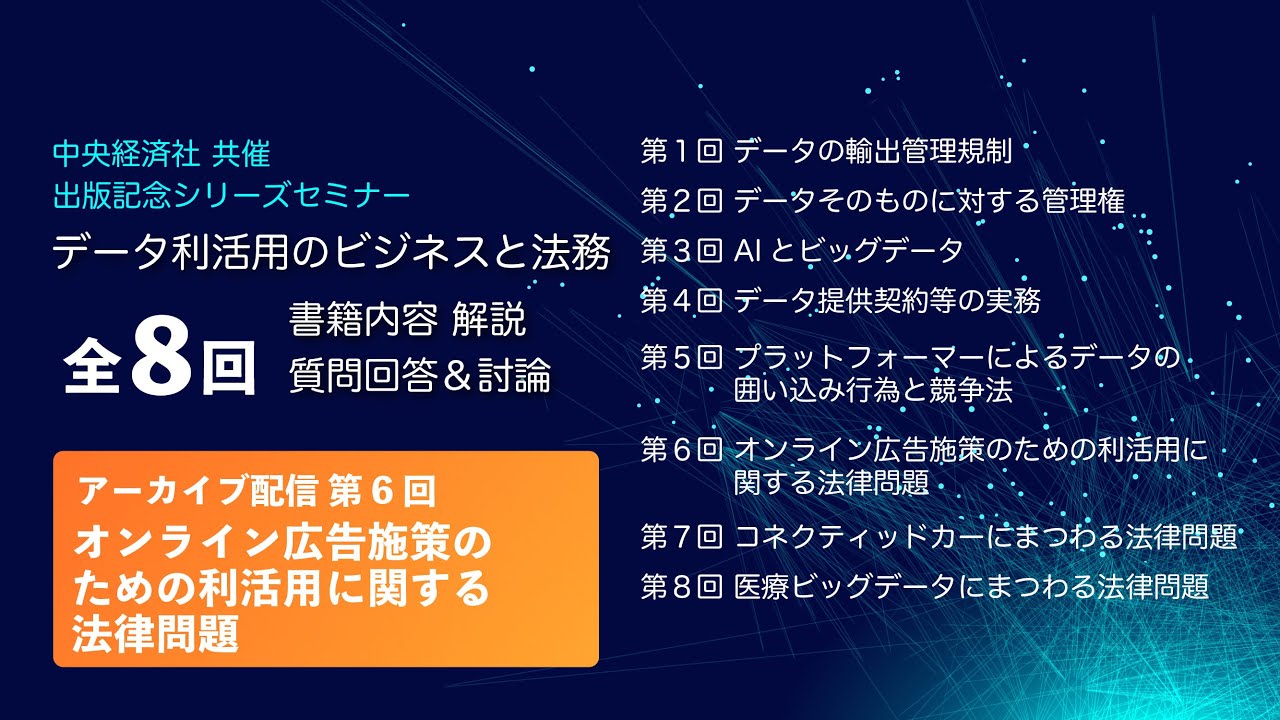 中央経済社 共催
出版記念シリーズセミナー
データ利活用のビジネスと法務

全8回 書籍内容 解説
質問回答＆討論

アーカイブ配信 第６回
オンライン広告施策のための利活用に関する法律問題

第１回 データの輸出管理規制
第２回 データそのものに対する管理権
第３回 AI とビッグデータ
第４回 データ提供契約等の実務
第５回 プラットフォーマーによるデータの囲い込み行為と競争法
第６回 オンライン広告施策のための利活用に関する法律問題
第７回 コネクティッドカーにまつわる法律問題
第８回 医療ビッグデータにまつわる法律問題